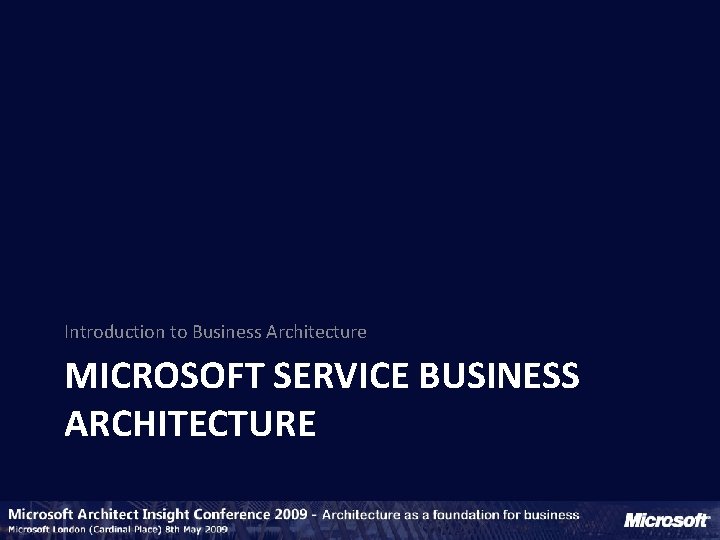 Introduction to Business Architecture

MICROSOFT SERVICE BUSINESS ARCHITECTURE

Microsoft Architect Insight Conference 2009 - Architecture as a foundation for business
Microsoft London (Cardinal Place) 8th May 2009

Microsoft